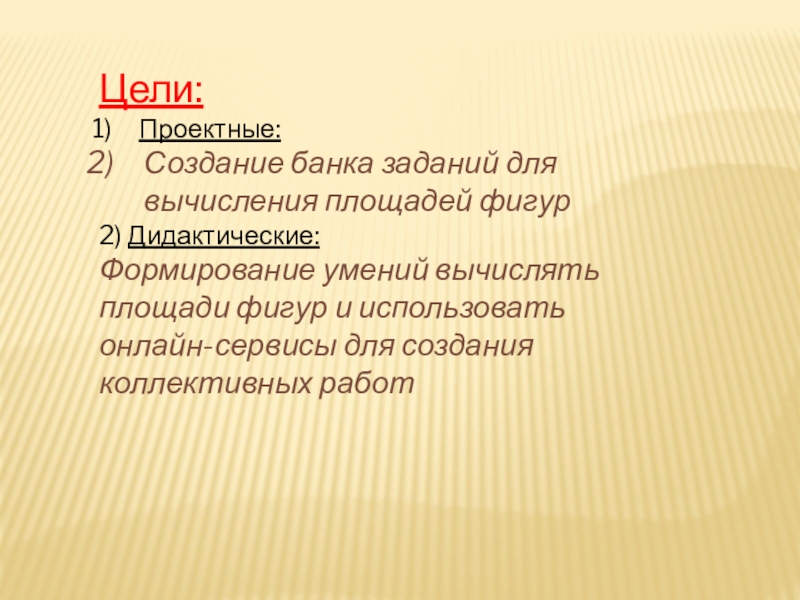 Цели:

1) Проектные:

2) Создание банка заданий для вычисления площадей фигур

2) Дидактические:

Формирование умений вычислять площади фигур и использовать онлайн-сервисы для создания коллективных работ